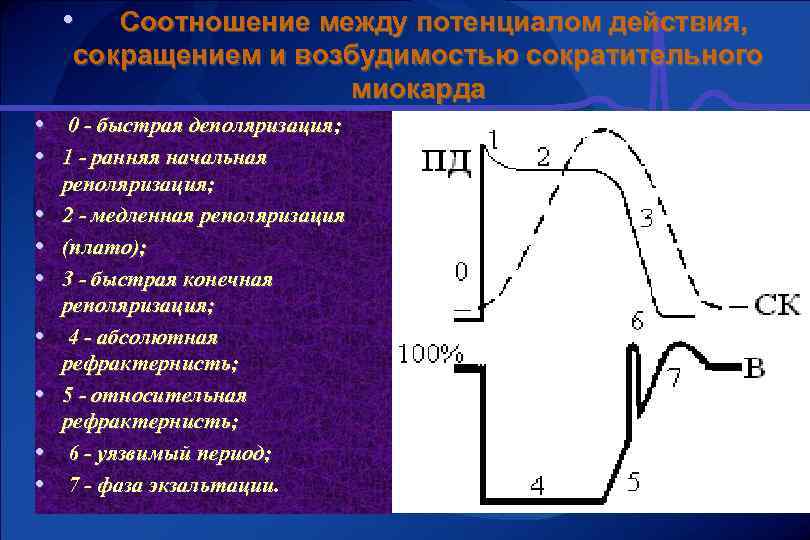 • Соотношение между потенциалом действия, сокращением и возбудимостью сократительного миокарда

• 0 - быстрая деполяризация;
• 1 - ранняя начальная реполяризация;
• 2 - медленная реполяризация
• (плато);
• 3 - быстрая конечная реполяризация;
• 4 - абсолютная рефрактерность;
• 5 - относительная рефрактерность;
• 6 - уязвимый период;
• 7 - фаза экзальтации.

ПД
1
2
3
0
СК
6
100%
7
В
4
5